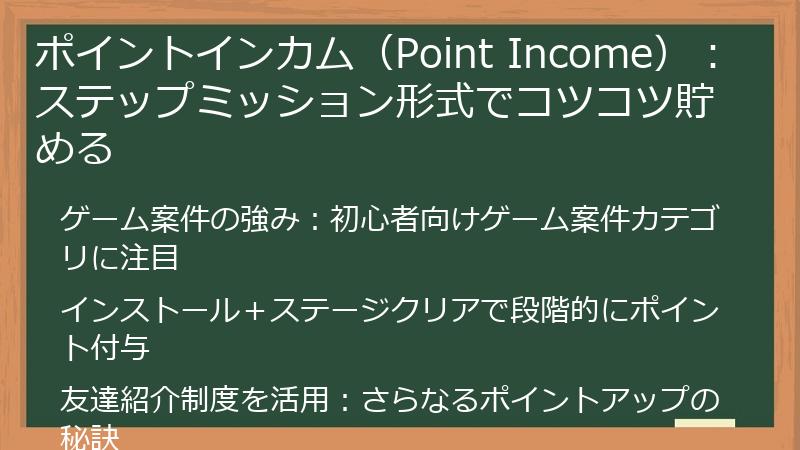 ポイントインカム（Point Income）：ステップミッション形式でコツコツ貯める

ゲーム案件の強み：初心者向けゲーム案件カテゴリに注目

インストール+ステージクリアで段階的にポイント付与

友達紹介制度を活用：さらなるポイントアップの秘訣